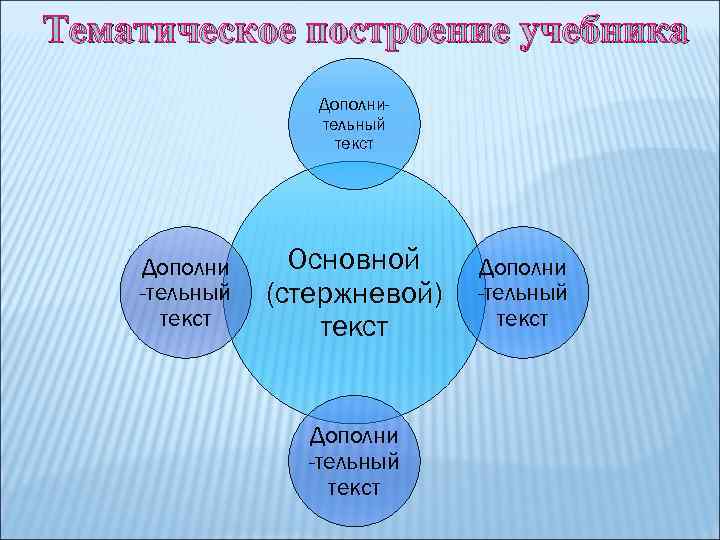 Тематическое построение учебника

Дополнительный текст

Дополни -тельный текст

Основной (стержневой) текст

Дополни -тельный текст

Дополни -тельный текст